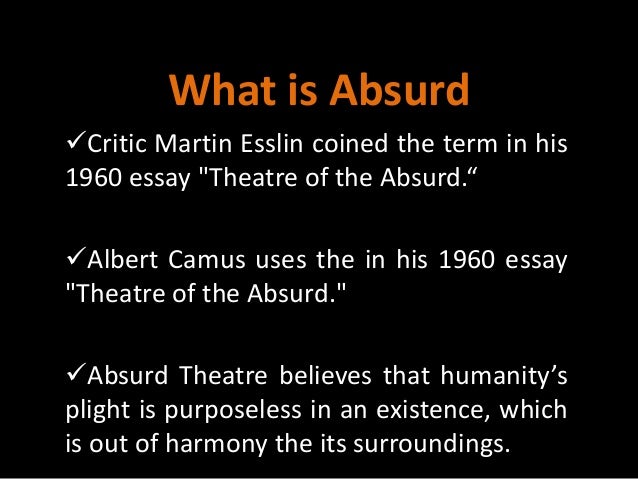 What is Absurd

✓Critic Martin Esslin coined the term in his 1960 essay "Theatre of the Absurd.“

✓Albert Camus uses the in his 1960 essay "Theatre of the Absurd."

✓Absurd Theatre believes that humanity’s plight is purposeless in an existence, which is out of harmony the its surroundings.